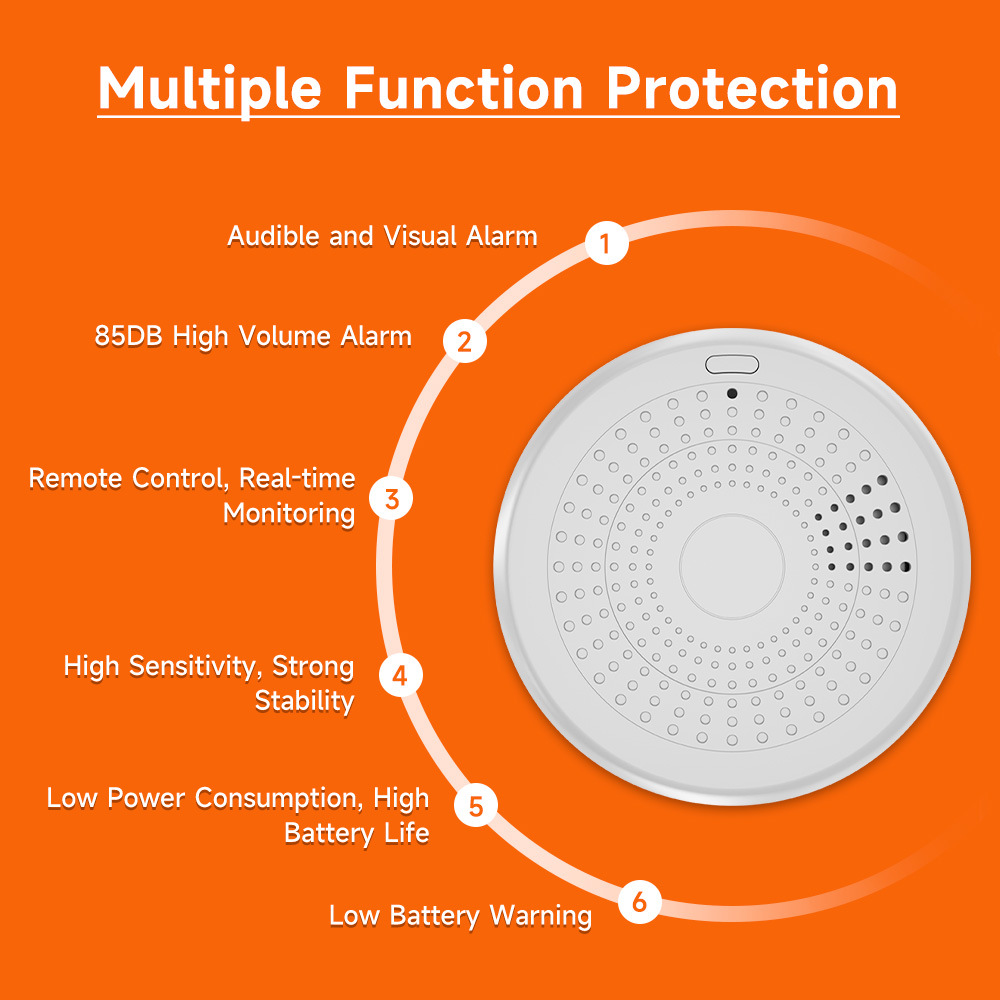 Multiple Function Protection

Audible and Visual Alarm 1

85DB High Volume Alarm 2

Remote Control, Real-time Monitoring 3

High Sensitivity, Strong Stability 4

Low Power Consumption, High Battery Life 5

Low Battery Warning 6